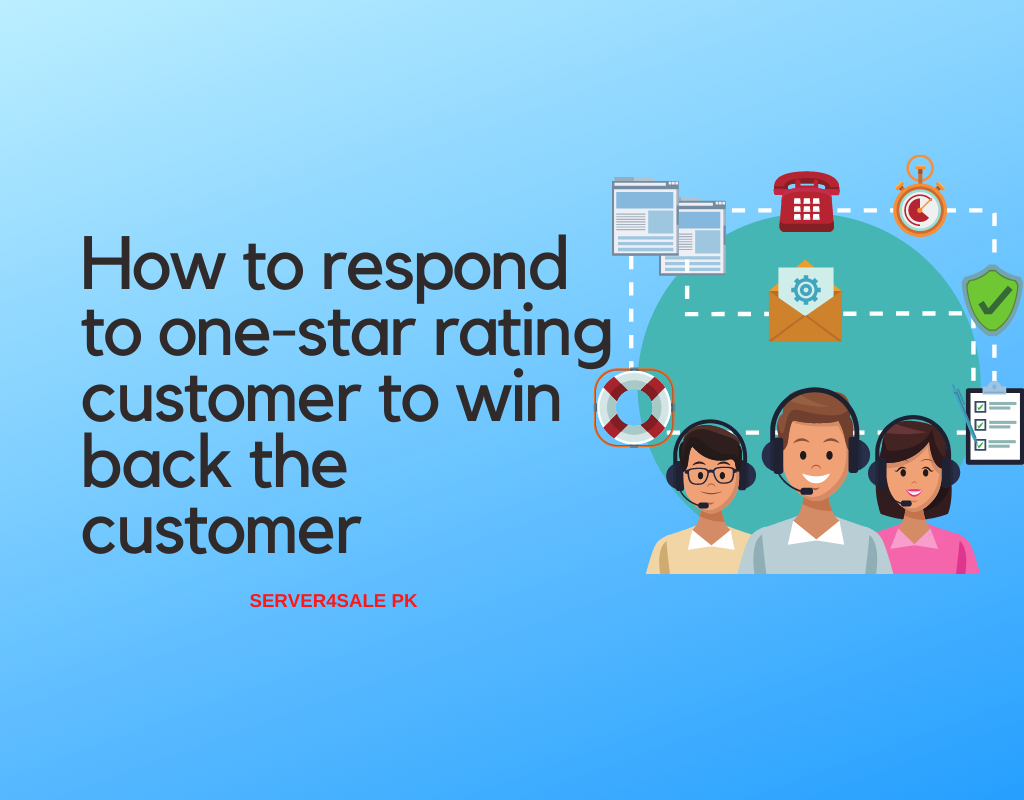 How to respond to one-star rating customer to win back the customer

SERVER4SALE PK